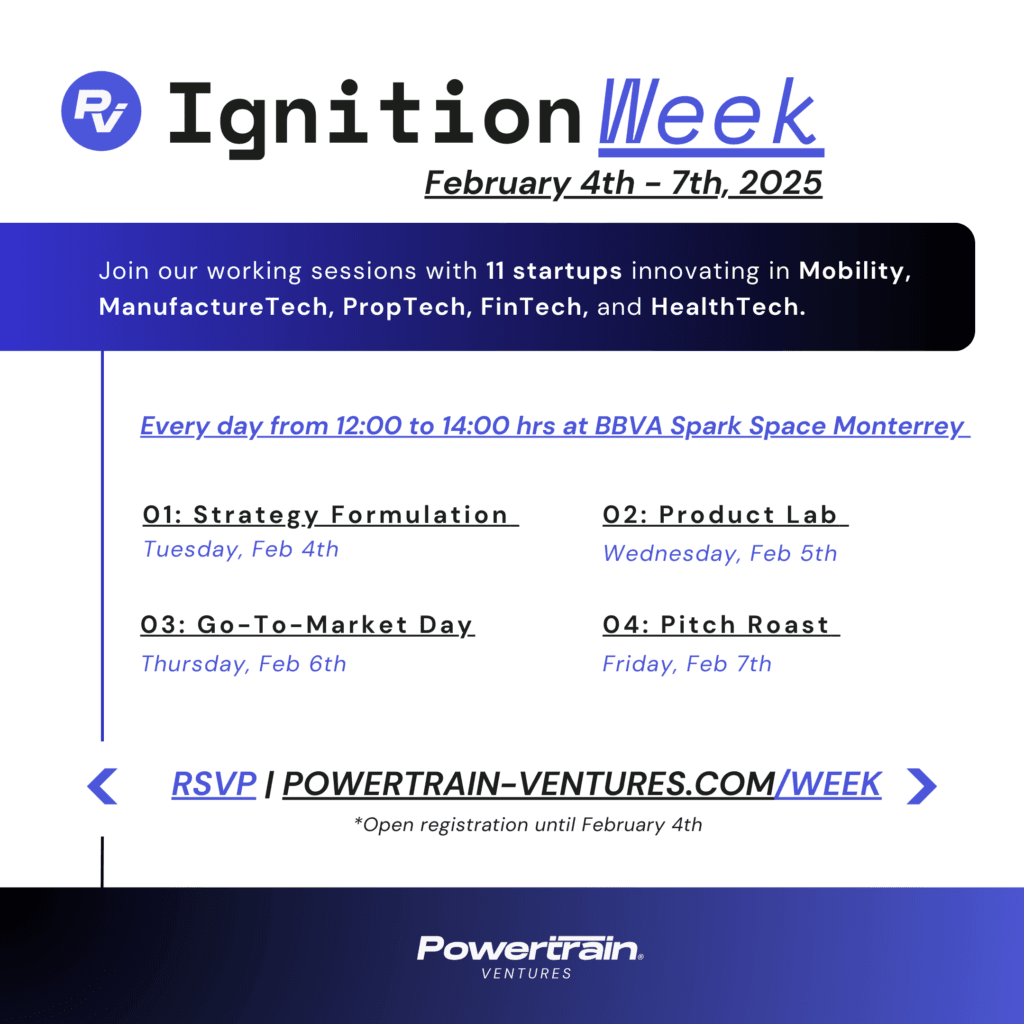 PV Ignition Week

February 4th - 7th, 2025

Join our working sessions with 11 startups innovating in Mobility, ManufactureTech, PropTech, FinTech, and HealthTech.

Every day from 12:00 to 14:00 hrs at BBVA Spark Space Monterrey

01: Strategy Formulation
Tuesday, Feb 4th

02: Product Lab
Wednesday, Feb 5th

03: Go-To-Market Day
Thursday, Feb 6th

04: Pitch Roast
Friday, Feb 7th

RSVP | POWERTRAIN-VENTURES.COM/WEEK

*Open registration until February 4th

Powertrain
VENTURES